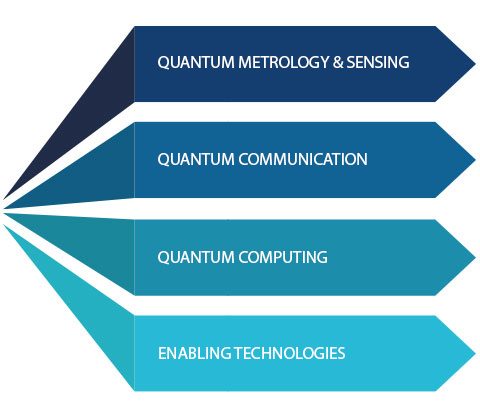 QUANTUM METROLOGY & SENSING

QUANTUM COMMUNICATION

QUANTUM COMPUTING

ENABLING TECHNOLOGIES